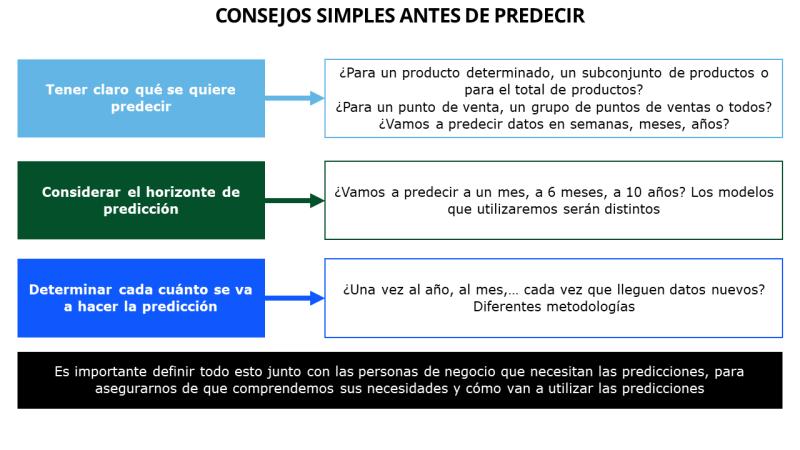 CONSEJOS SIMPLES ANTES DE PREDECIR

Tener claro qué se quiere predecir

¿Para un producto determinado, un subconjunto de productos o para el total de productos?
¿Para un punto de venta, un grupo de puntos de ventas o todos?
¿Vamos a predecir datos en semanas, meses, años?

Considerar el horizonte de predicción

¿Vamos a predecir a un mes, a 6 meses, a 10 años? Los modelos que utilizaremos serán distintos

Determinar cada cuánto se va a hacer la predicción

¿Una vez al año, al mes,… cada vez que lleguen datos nuevos? Diferentes metodologías

Es importante definir todo esto junto con las personas de negocio que necesitan las predicciones, para asegurarnos de que comprendemos sus necesidades y cómo van a utilizar las predicciones